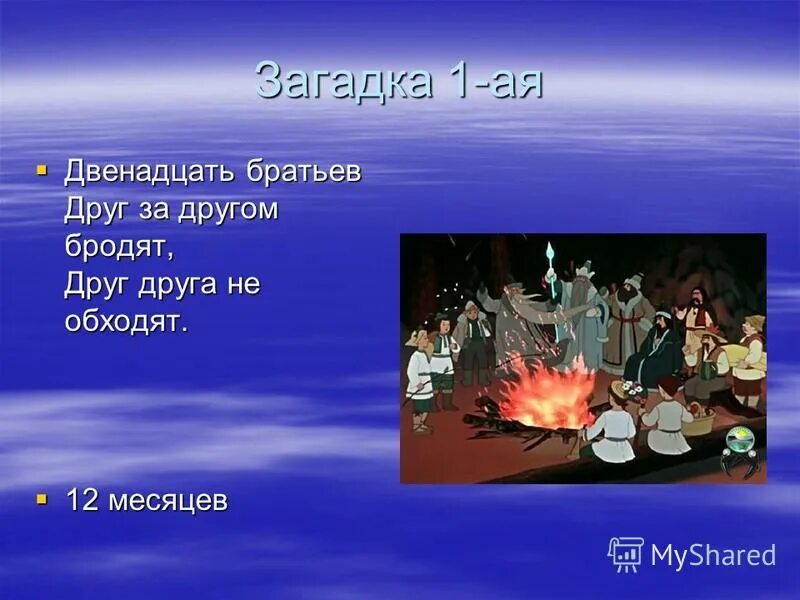 Загадка 1-ая

Двенадцать братьев Друг за другом бродят, Друг друга не обходят.

12 месяцев

MyShared